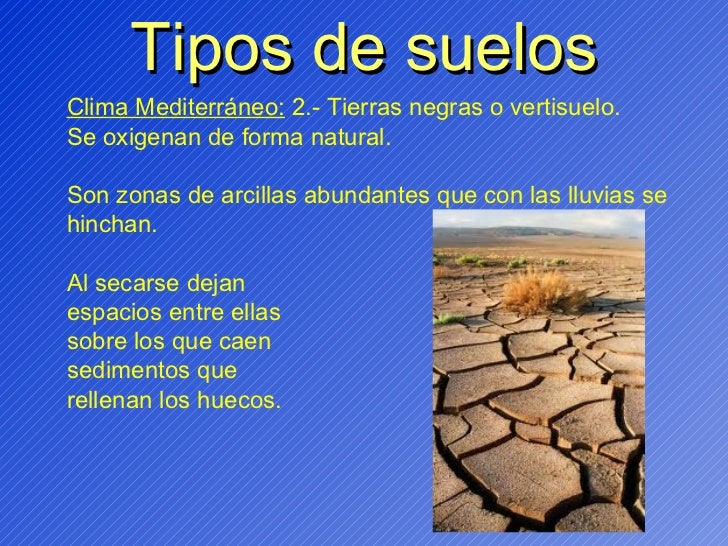 Tipos de suelos

Clima Mediterráneo: 2.- Tierras negras o vertisuelo. Se oxigenan de forma natural.

Son zonas de arcillas abundantes que con las lluvias se hinchan.

Al secarse dejan espacios entre ellas sobre los que caen sedimentos que rellenan los huecos.